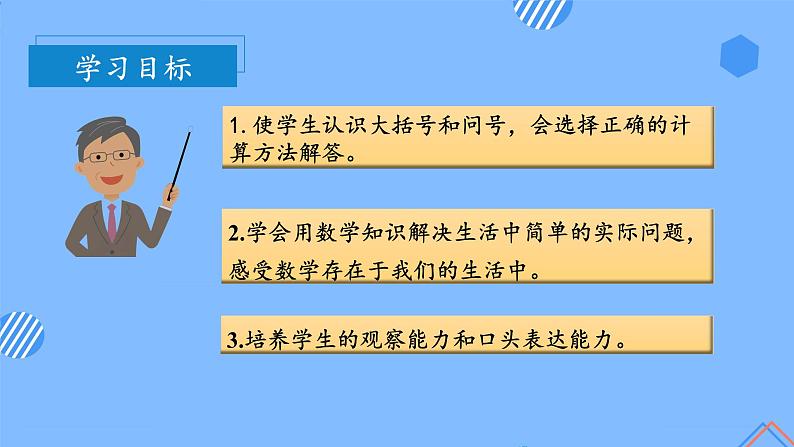 学习目标

1. 使学生认识大括号和问号，会选择正确的计算方法解答。

2.学会用数学知识解决生活中简单的实际问题，感受数学存在于我们的生活中。

3.培养学生的观察能力和口头表达能力。